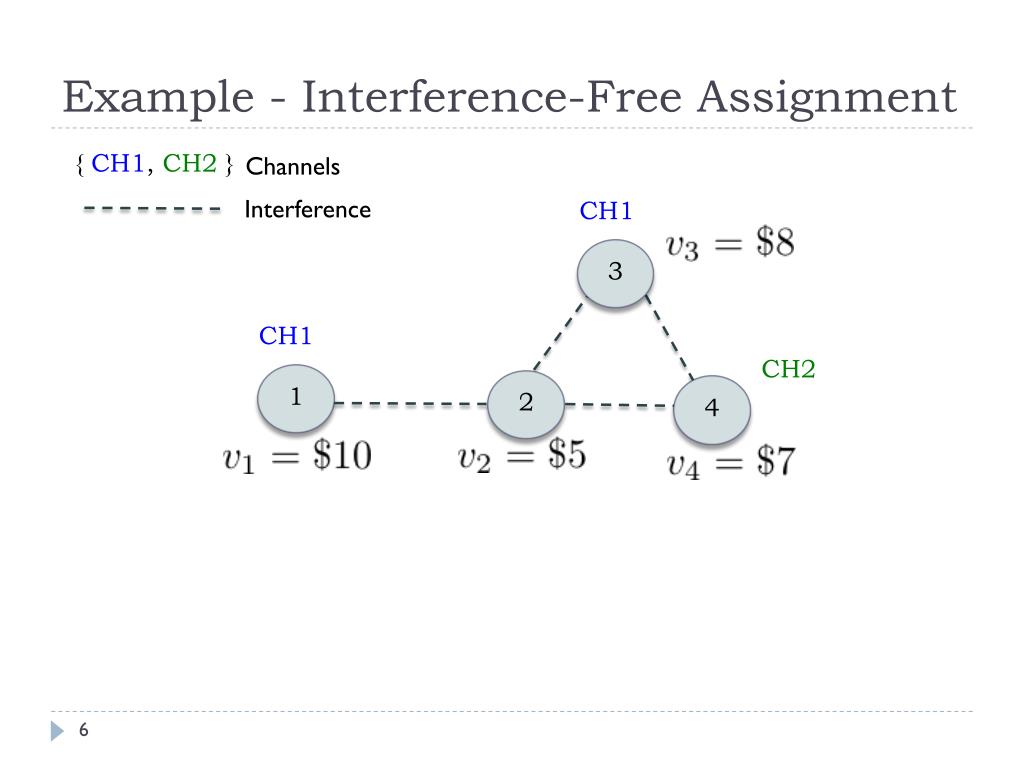 Example - Interference-Free Assignment

{ CH1, CH2 } Channels

Interference

CH1

$v_3 = \$8$

3

CH1

CH2

1

2

4

$v_1 = \$10$

$v_2 = \$5$

$v_4 = \$7$

6